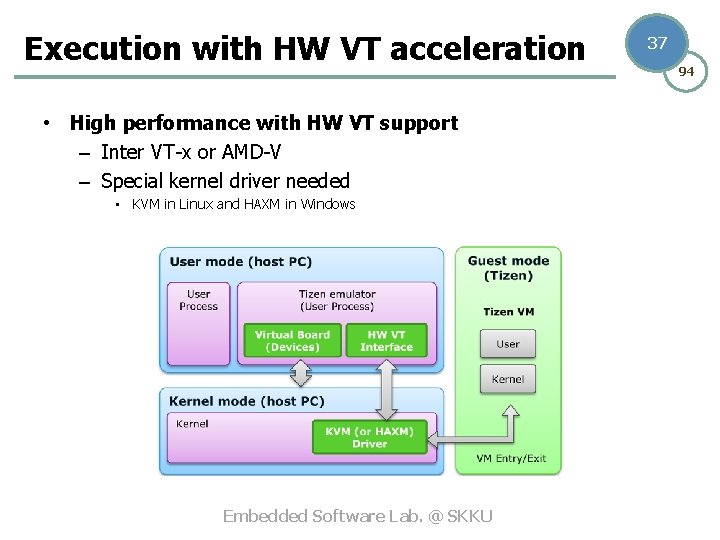 Execution with HW VT acceleration

37

94

• High performance with HW VT support
  – Inter VT-x or AMD-V
  – Special kernel driver needed
    • KVM in Linux and HAXM in Windows

User mode (host PC)

User Process

Tizen emulator (User Process)

Virtual Board (Devices)

HW VT Interface

Kernel mode (host PC)

Kernel

KVM (or HAXM) Driver

Guest mode (Tizen)

Tizen VM

User

Kernel

VM Entry/Exit

Embedded Software Lab. @ SKKU